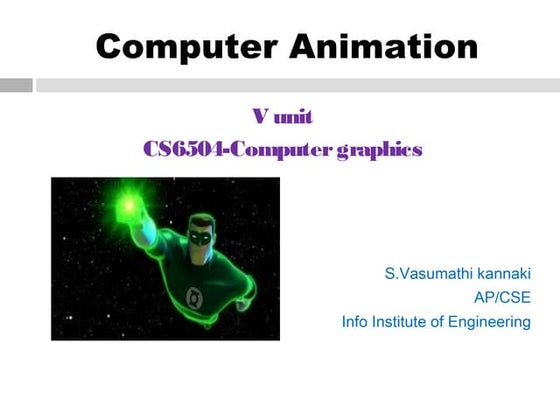 Computer Animation

V unit
CS6504-Computer graphics

S.Vasumathi kannaki
AP/CSE
Info Institute of Engineering